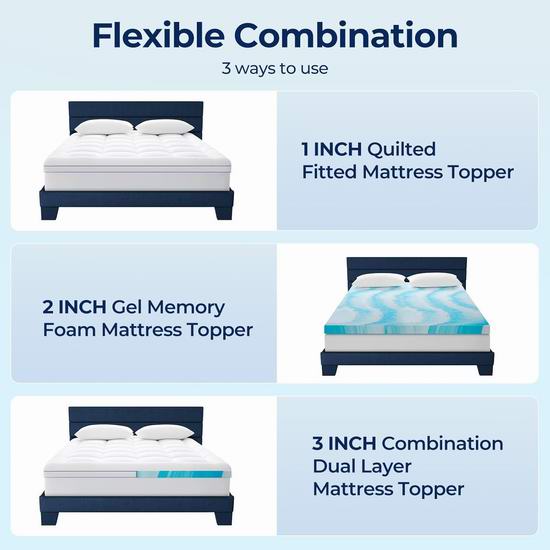 Flexible Combination

3 ways to use

1 INCH Quilted Fitted Mattress Topper

2 INCH Gel Memory Foam Mattress Topper

3 INCH Combination Dual Layer Mattress Topper